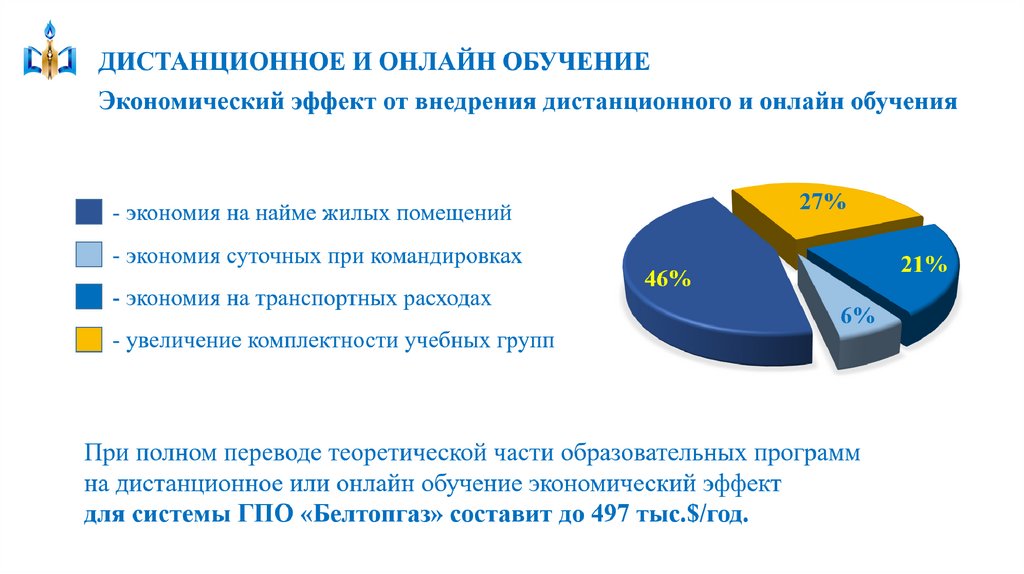 ДИСТАНЦИОННОЕ И ОНЛАЙН ОБУЧЕНИЕ

Экономический эффект от внедрения дистанционного и онлайн обучения

- экономия на найме жилых помещений

- экономия суточных при командировках

- экономия на транспортных расходах

- увеличение комплектности учебных групп

27%

21%

46%

6%

При полном переводе теоретической части образовательных программ на дистанционное или онлайн обучение экономический эффект для системы ГПО «Белтопгаз» составит до 497 тыс.$/год.